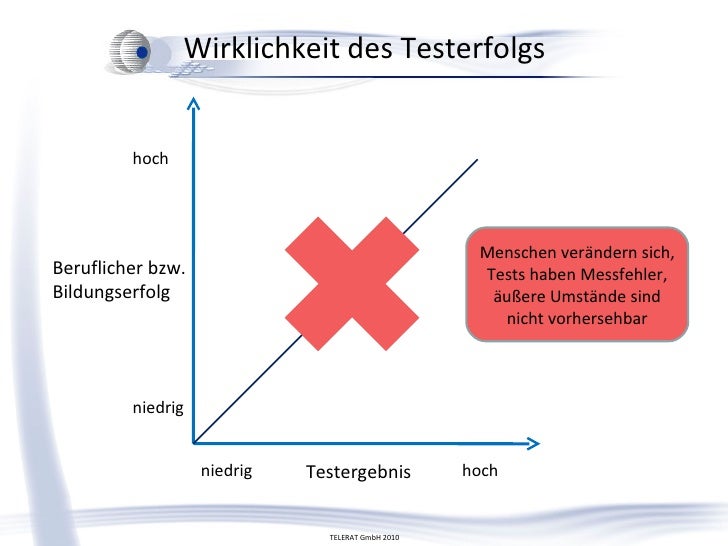 Wirklichkeit des Testerfolgs

hoch

Beruflicher bzw. Bildungserfolg

niedrig

Menschen verändern sich, Tests haben Messfehler, äußere Umstände sind nicht vorhersehbar

niedrig

Testergebnis

hoch

TELERAT GmbH 2010